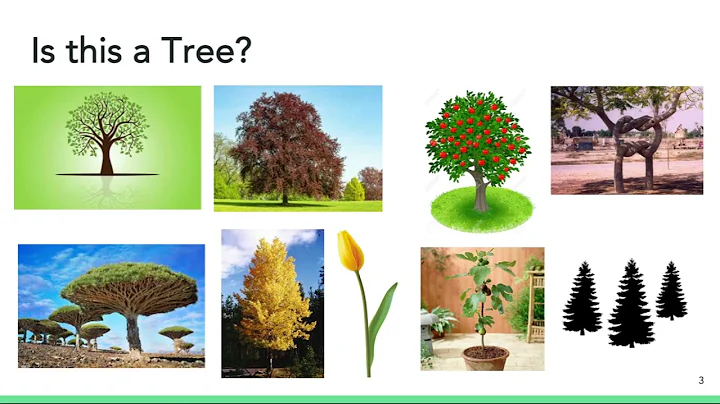 Is this a Tree?

3